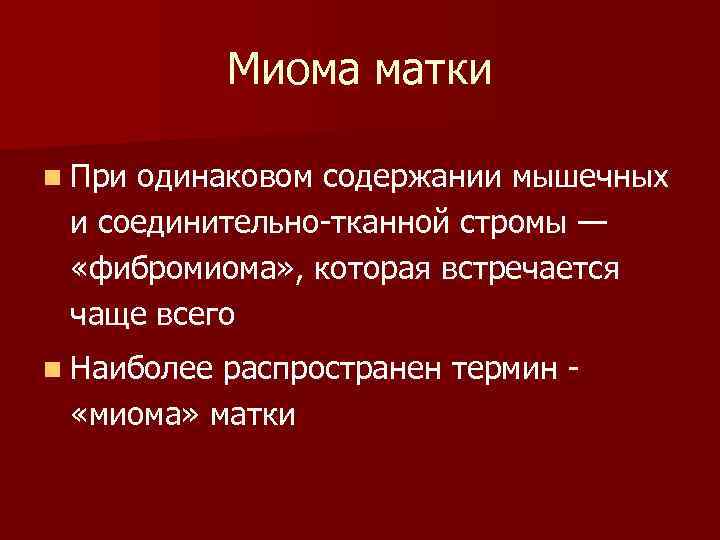 Миома матки

При одинаковом содержании мышечных и соединительно-тканной стромы — «фибромиома», которая встречается чаще всего

Наиболее распространен термин - «миома» матки